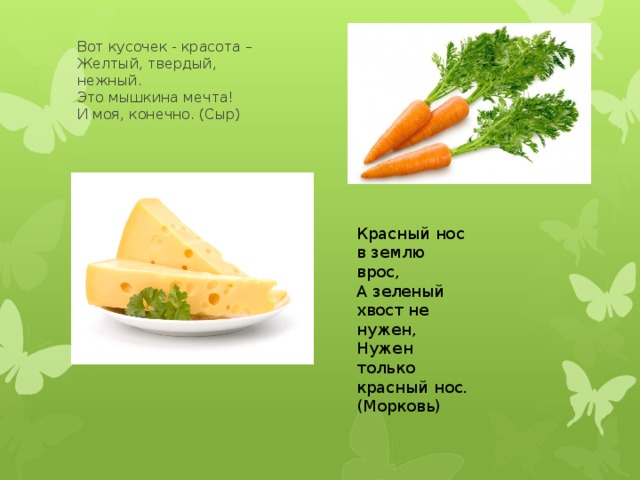 Вот кусочек - красота –
Желтый, твердый,
нежный.
Это мышкина мечта!
И моя, конечно. (Сыр)

Красный нос
в землю
врос,
А зеленый
хвост не
нужен,
Нужен
только
красный нос.
(Морковь)